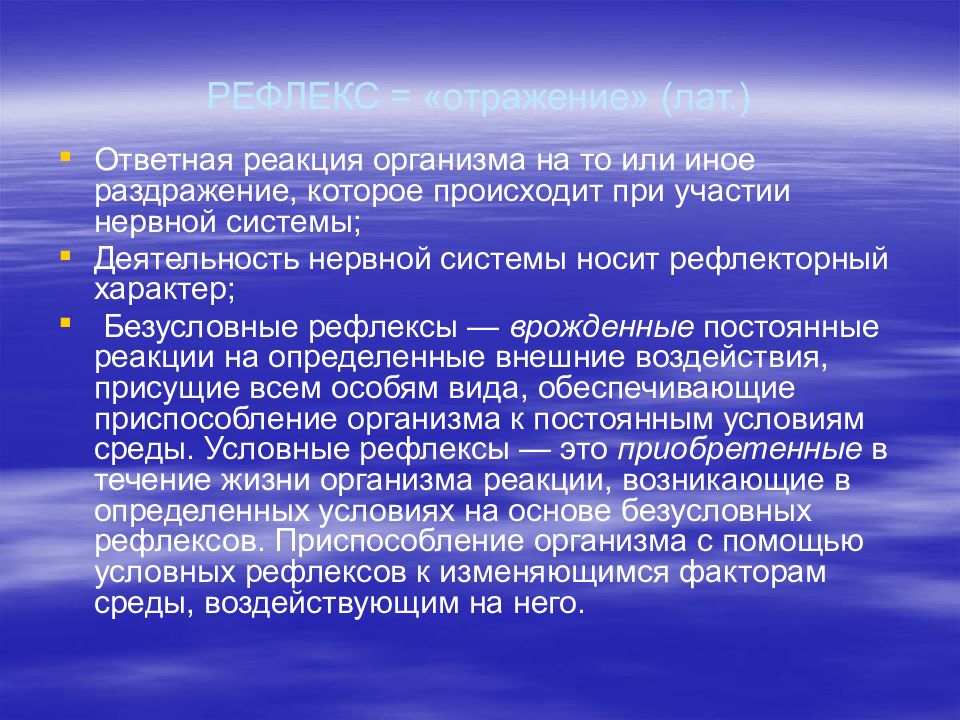 РЕФЛЕКС = «отражение» (лат.)

Ответная реакция организма на то или иное раздражение, которое происходит при участии нервной системы;

Деятельность нервной системы носит рефлекторный характер;

Безусловные рефлексы — врожденные постоянные реакции на определенные внешние воздействия, присущие всем особям вида, обеспечивающие приспособление организма к постоянным условиям среды. Условные рефлексы — это приобретенные в течение жизни организма реакции, возникающие в определенных условиях на основе безусловных рефлексов. Приспособление организма с помощью условных рефлексов к изменяющимся факторам среды, воздействующим на него.